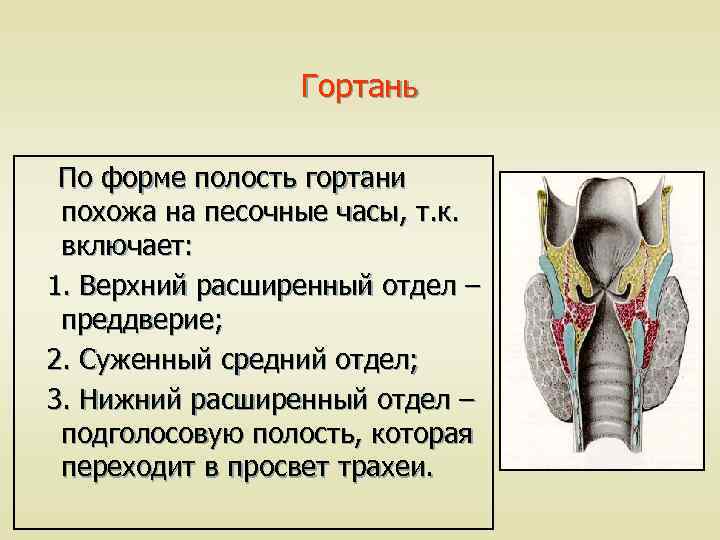 Гортань

По форме полость гортани похожа на песочные часы, т.к. включает:

1. Верхний расширенный отдел – преддверие;

2. Суженный средний отдел;

3. Нижний расширенный отдел – подголосовую полость, которая переходит в просвет трахеи.